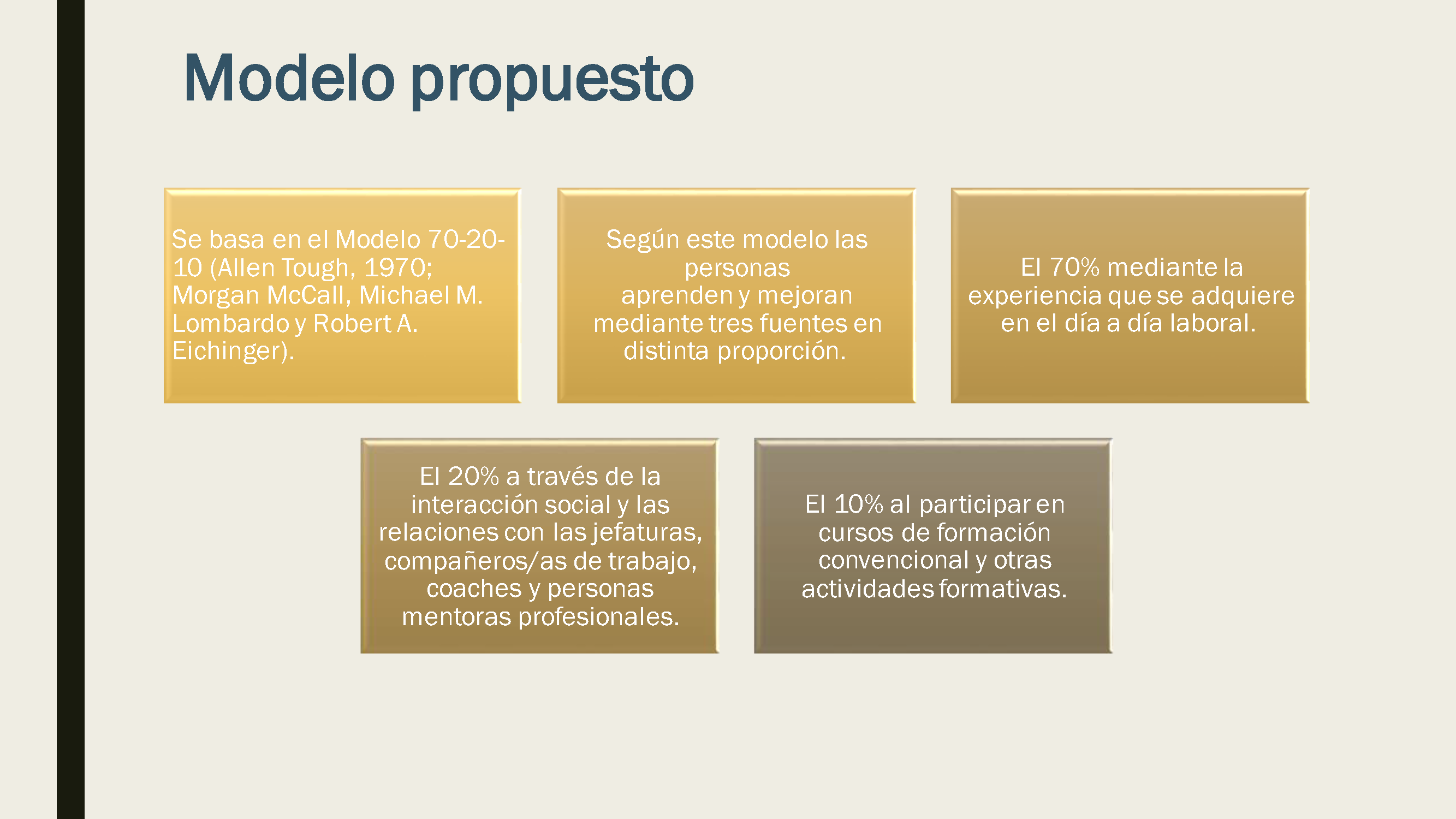 Modelo propuesto

Se basa en el Modelo 70-20-10 (Allen Tough, 1970; Morgan McCall, Michael M. Lombardo y Robert A. Eichinger).

Según este modelo las personas aprenden y mejoran mediante tres fuentes en distinta proporción.

El 70% mediante la experiencia que se adquiere en el día a día laboral.

El 20% a través de la interacción social y las relaciones con las jefaturas, compañeros/as de trabajo, coaches y personas mentoras profesionales.

El 10% al participar en cursos de formación convencional y otras actividades formativas.